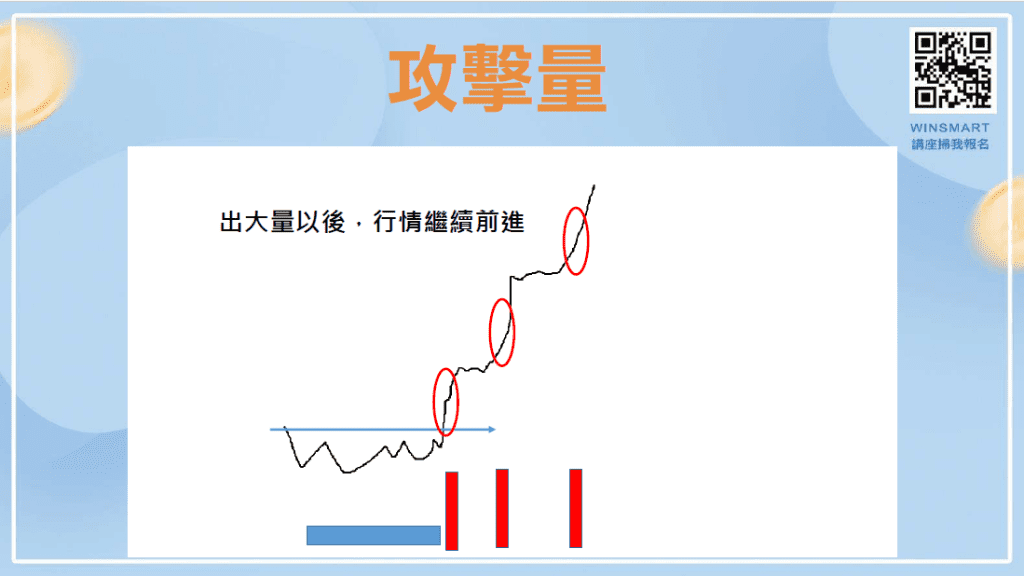 攻擊量

WINSMART
講座掃我報名

出大量以後，行情繼續前進